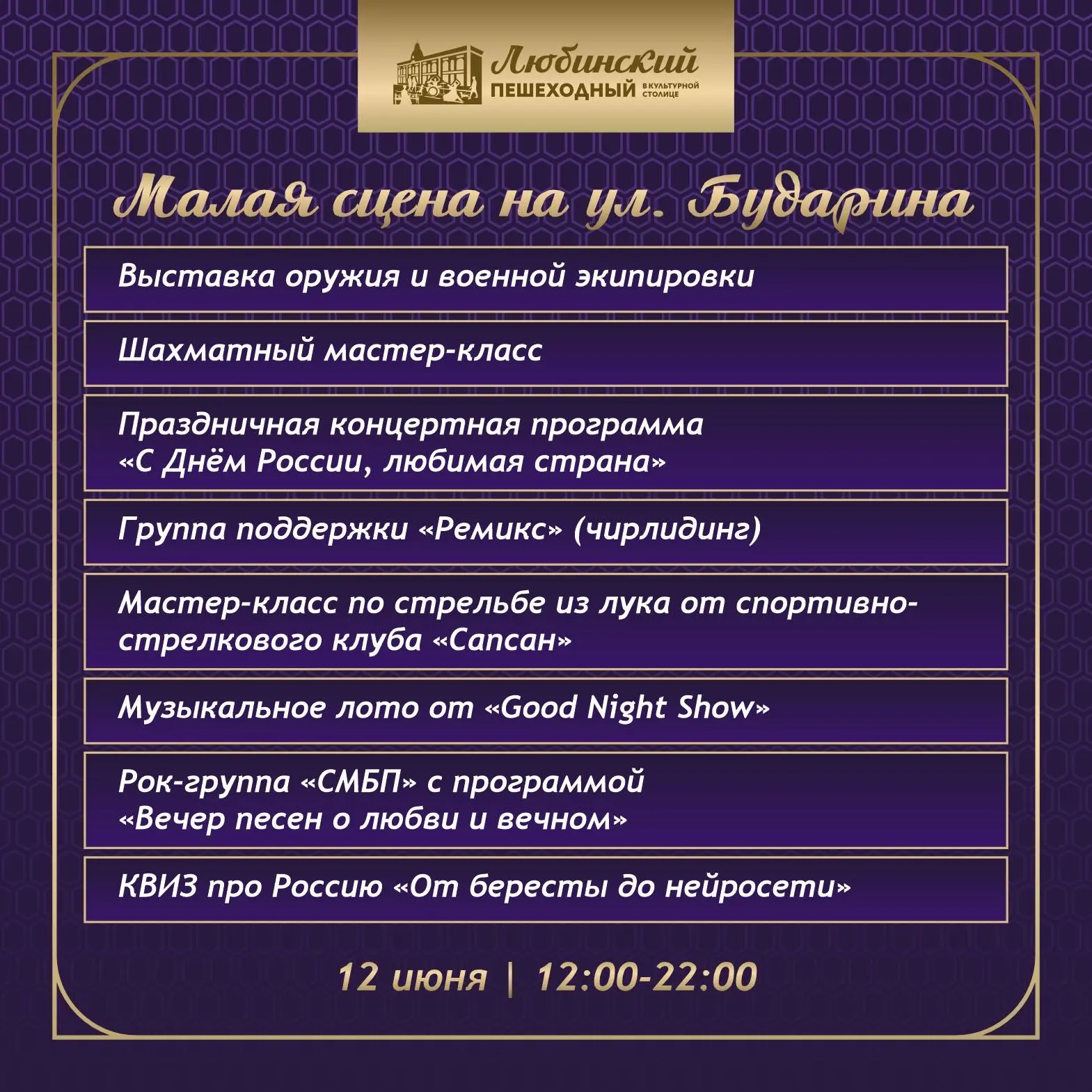 Любинский
ПЕШЕХОДНЫЙ В КУЛЬТУРНОЙ СТОЛИЦЕ

Малая сцена на ул. Бударина

Выставка оружия и военной экипировки

Шахматный мастер-класс

Праздничная концертная программа «С Днём России, любимая страна»

Группа поддержки «Ремикс» (чирлидинг)

Мастер-класс по стрельбе из лука от спортивно-стрелкового клуба «Сапсан»

Музыкальное лото от «Good Night Show»

Рок-группа «СМБП» с программой «Вечер песен о любви и вечном»

КВИЗ про Россию «От бересты до нейросети»

12 июня | 12:00-22:00